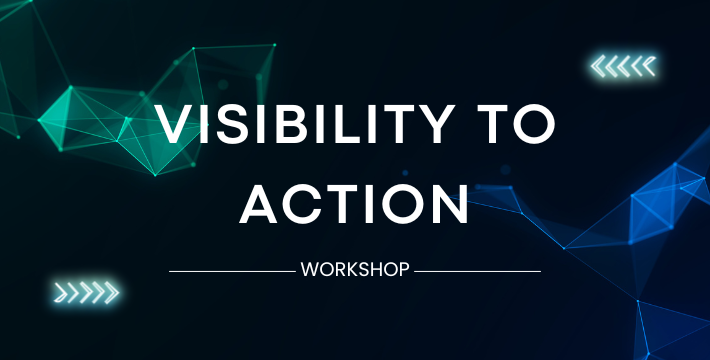 VISIBILITY TO ACTION

WORKSHOP